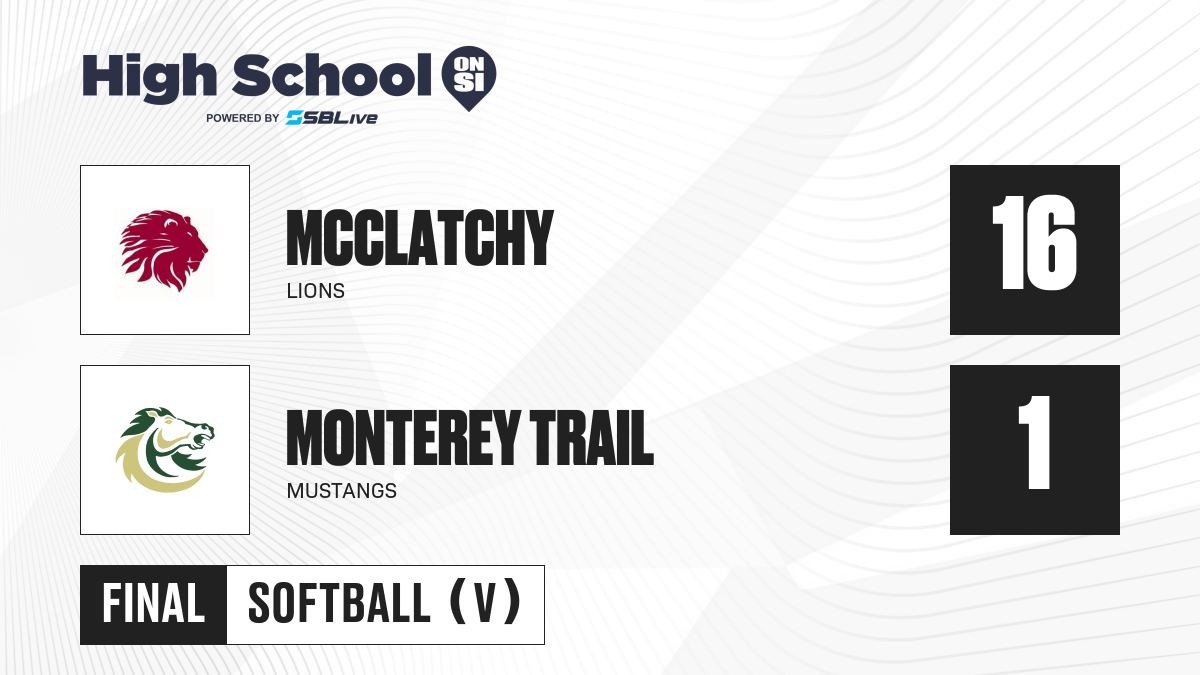 High School ON SI
POWERED BY SBLive

MCCLATCHY
LIONS
16

MONTEREY TRAIL
MUSTANGS
1

FINAL SOFTBALL (V)